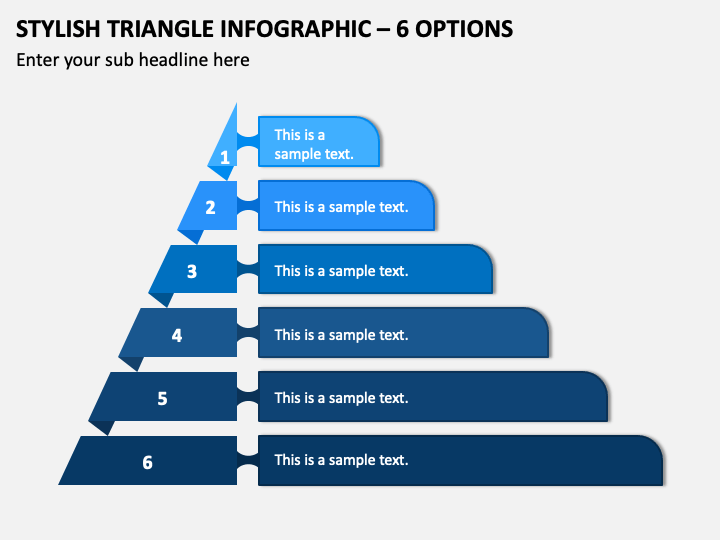 STYLISH TRIANGLE INFOGRAPHIC – 6 OPTIONS

Enter your sub headline here

1

This is a sample text.

2

This is a sample text.

3

This is a sample text.

4

This is a sample text.

5

This is a sample text.

6

This is a sample text.